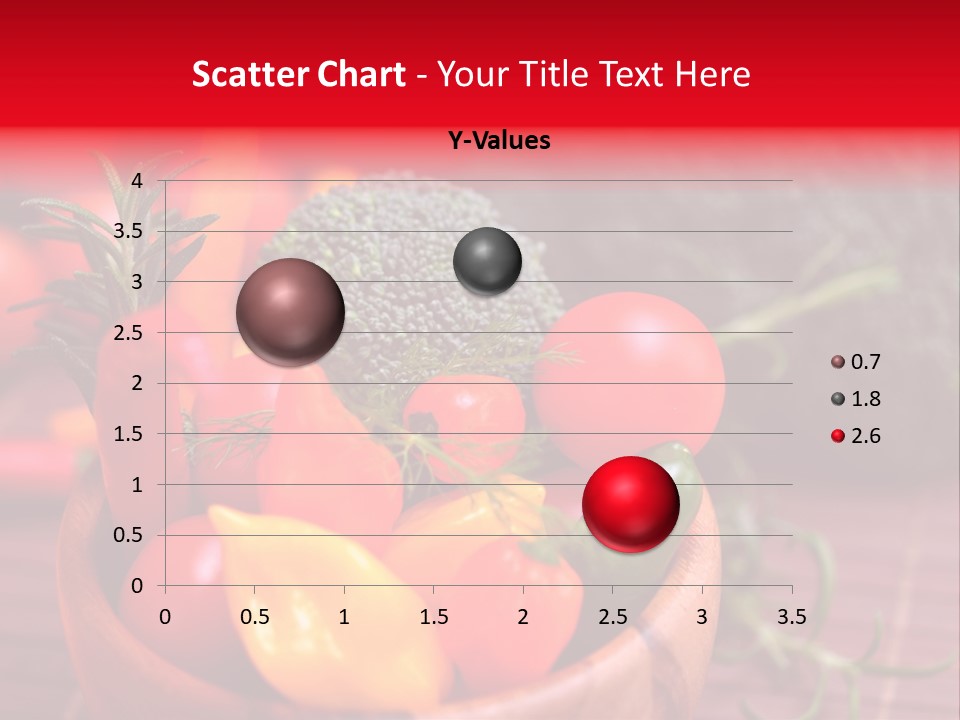 Scatter Chart - Your Title Text Here

Y-Values

4
3.5
3
2.5
2
1.5
1
0.5
0

0 0.5 1 1.5 2 2.5 3 3.5

0.7
1.8
2.6